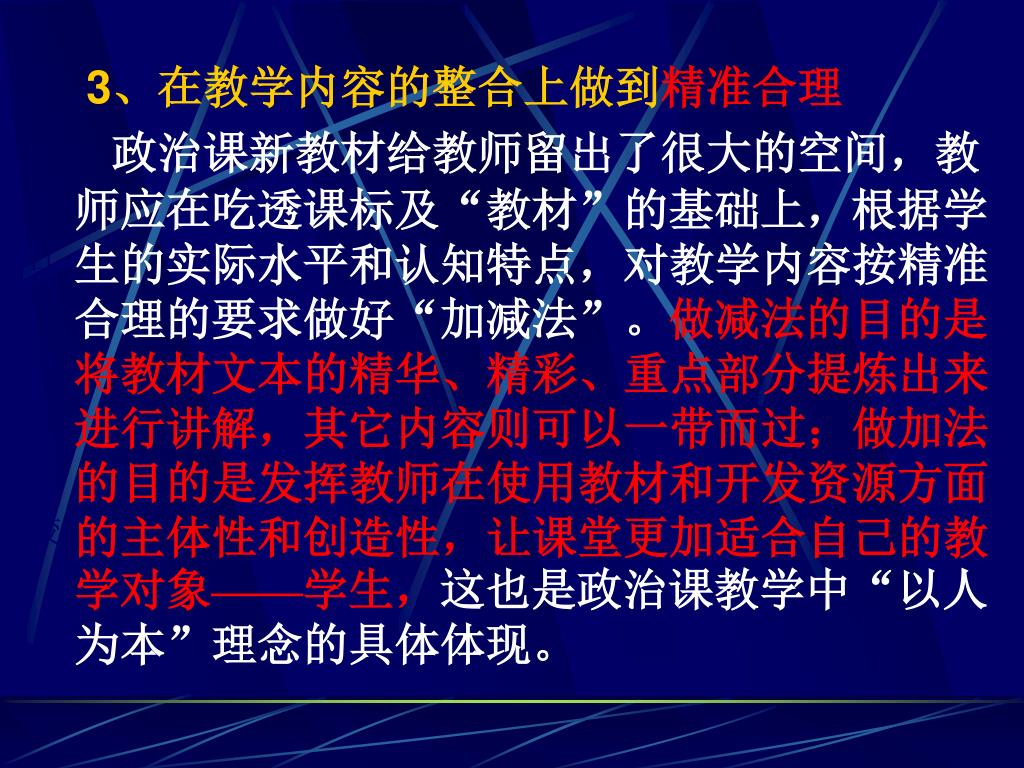 3、在教学内容的整合上做到精准合理

政治课新教材给教师留出了很大的空间，教师应在吃透课标及“教材”的基础上，根据学生的实际水平和认知特点，对教学内容按精准合理的要求做好“加减法”。做减法的目的是将教材文本的精华、精彩、重点部分提炼出来进行讲解，其它内容则可以一带而过；做加法的目的是发挥教师在使用教材和开发资源方面的主体性和创造性，让课堂更加适合自己的教学对象——学生，这也是政治课教学中“以人为本”理念的具体体现。